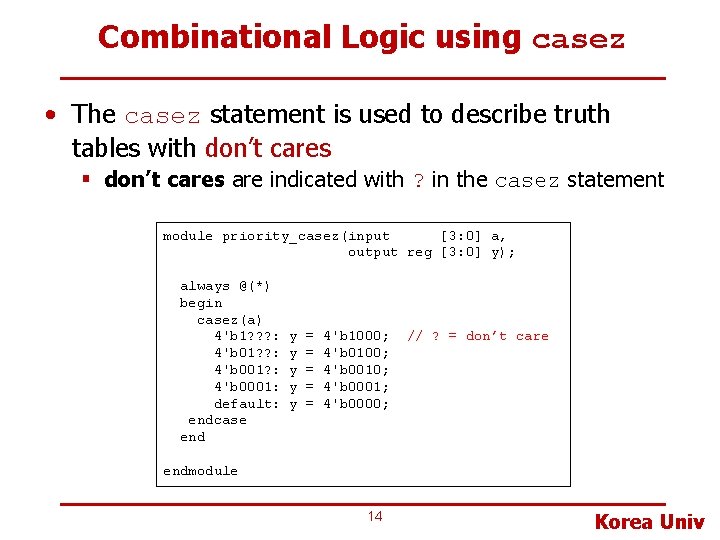 Combinational Logic using casez

• The casez statement is used to describe truth tables with don't cares

▪ don't cares are indicated with ? in the casez statement

module priority_casez(input [3:0] a,
output reg [3:0] y);

always @(*)
begin
casez(a)
4'b1???: y = 4'b1000; // ? = don't care
4'b01??: y = 4'b0100;
4'b001?: y = 4'b0010;
4'b0001: y = 4'b0001;
default: y = 4'b0000;
endcase
end

endmodule

14

Korea Univ